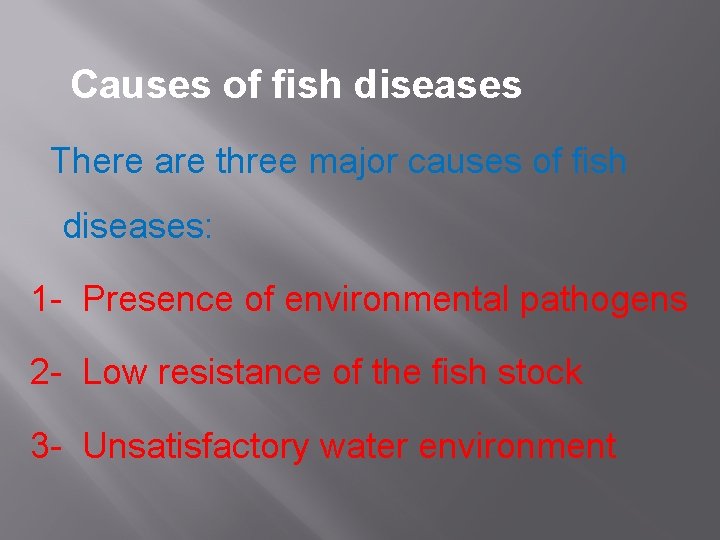 Causes of fish diseases

There are three major causes of fish diseases:

1- Presence of environmental pathogens

2- Low resistance of the fish stock

3- Unsatisfactory water environment